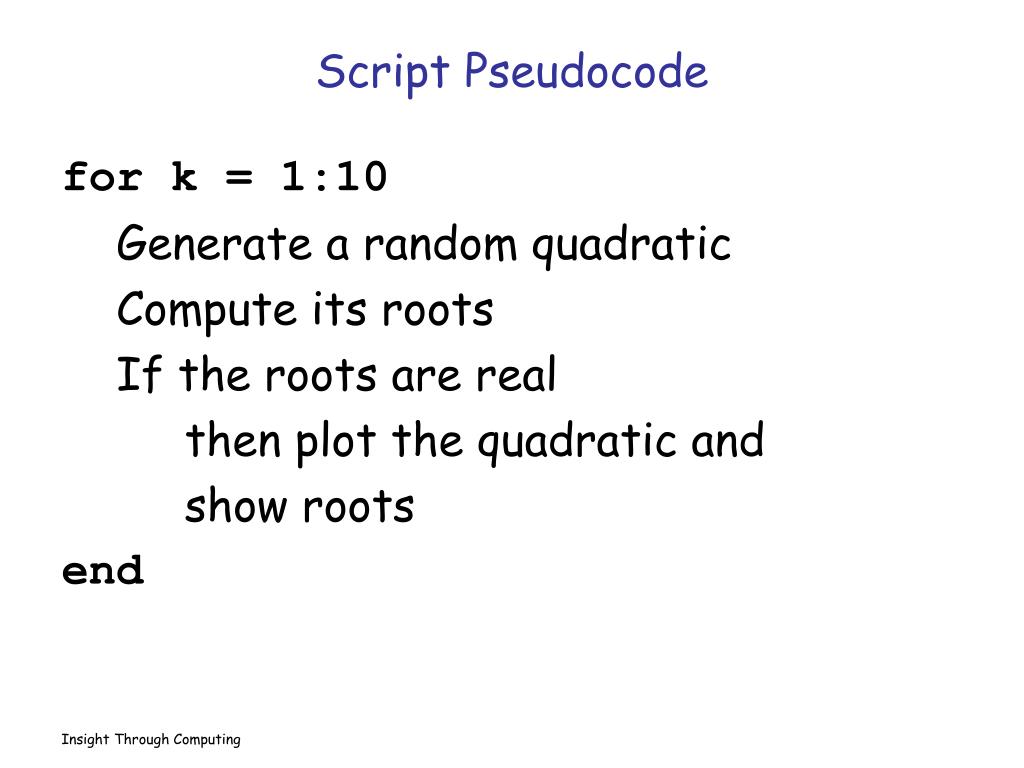 Script Pseudocode

for k = 1:10

Generate a random quadratic

Compute its roots

If the roots are real

then plot the quadratic and show roots

end

Insight Through Computing